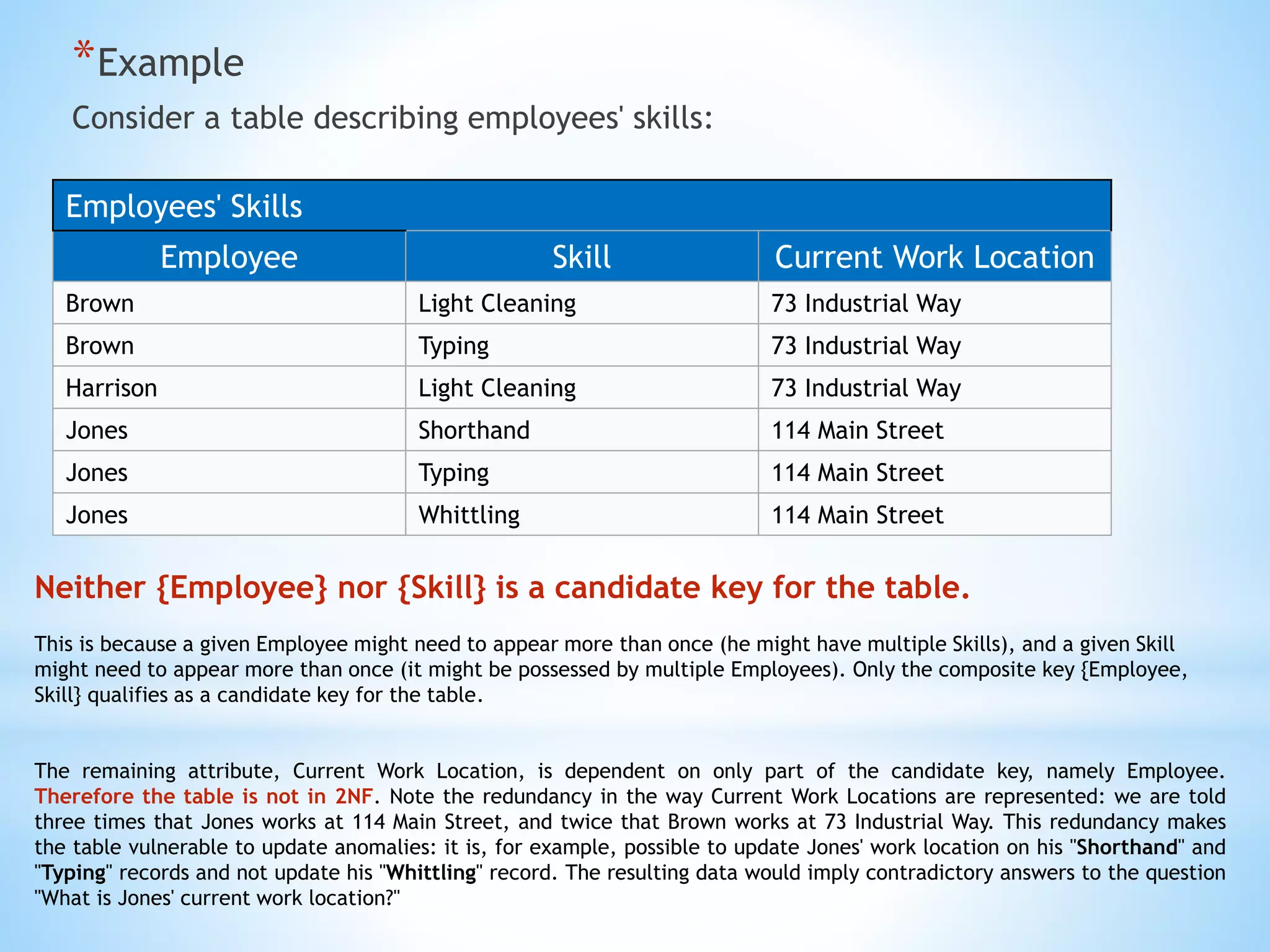 *Example

Consider a table describing employees' skills:

Employees' Skills

| Employee | Skill | Current Work Location |
|---|---|---|
| Brown | Light Cleaning | 73 Industrial Way |
| Brown | Typing | 73 Industrial Way |
| Harrison | Light Cleaning | 73 Industrial Way |
| Jones | Shorthand | 114 Main Street |
| Jones | Typing | 114 Main Street |
| Jones | Whittling | 114 Main Street |

Neither {Employee} nor {Skill} is a candidate key for the table.

This is because a given Employee might need to appear more than once (he might have multiple Skills), and a given Skill might need to appear more than once (it might be possessed by multiple Employees). Only the composite key {Employee, Skill} qualifies as a candidate key for the table.

The remaining attribute, Current Work Location, is dependent on only part of the candidate key, namely Employee. Therefore the table is not in 2NF. Note the redundancy in the way Current Work Locations are represented: we are told three times that Jones works at 114 Main Street, and twice that Brown works at 73 Industrial Way. This redundancy makes the table vulnerable to update anomalies: it is, for example, possible to update Jones' work location on his "Shorthand" and "Typing" records and not update his "Whittling" record. The resulting data would imply contradictory answers to the question "What is Jones' current work location?"